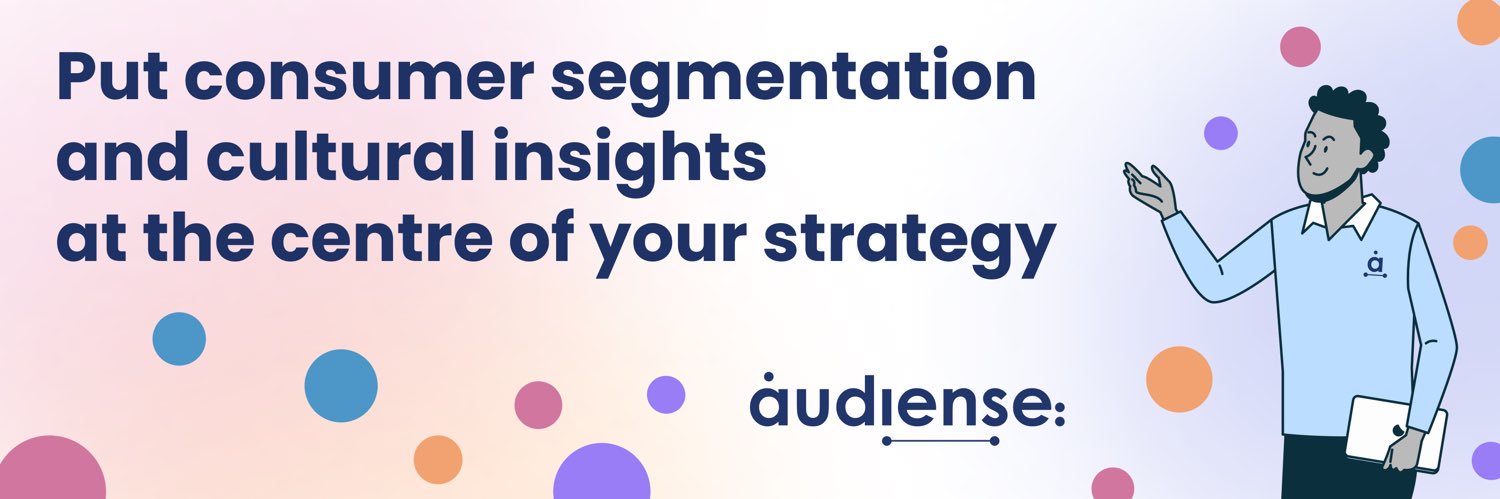 Put consumer segmentation and cultural insights at the centre of your strategy

audiense: